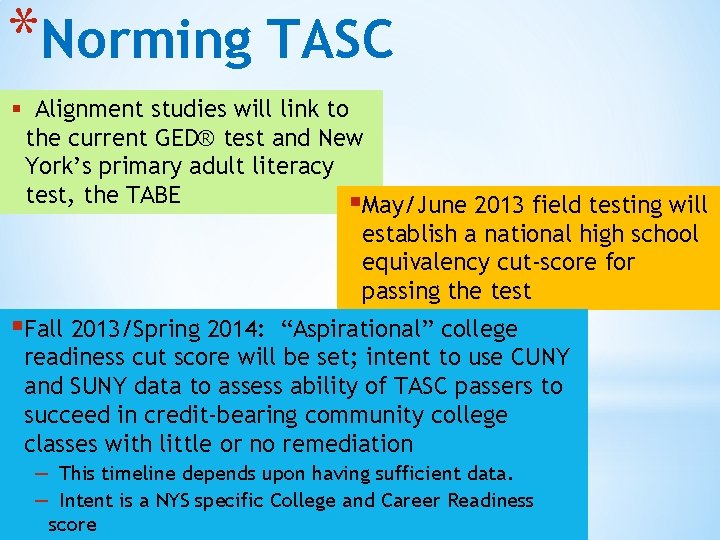 *Norming TASC

▪ Alignment studies will link to the current GED® test and New York's primary adult literacy test, the TABE

▪May/June 2013 field testing will establish a national high school equivalency cut-score for passing the test

▪Fall 2013/Spring 2014: "Aspirational" college readiness cut score will be set; intent to use CUNY and SUNY data to assess ability of TASC passers to succeed in credit-bearing community college classes with little or no remediation
– This timeline depends upon having sufficient data.
– Intent is a NYS specific College and Career Readiness score